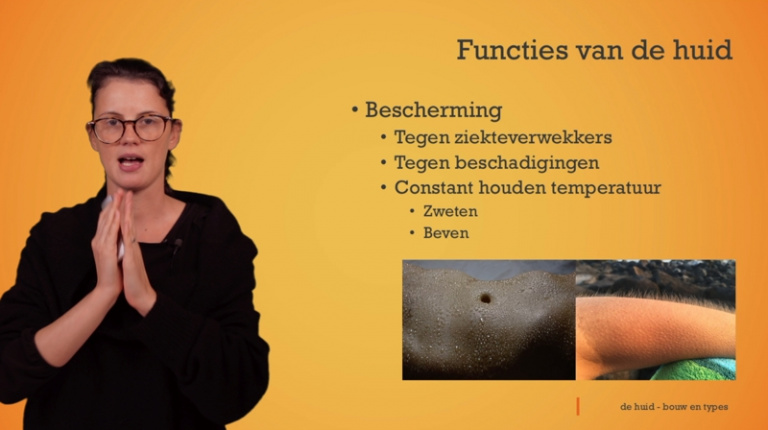 Functies van de huid

• Bescherming
  • Tegen ziekteverwekkers
  • Tegen beschadigingen
  • Constant houden temperatuur
    • Zweten
    • Beven

de huid - bouw en types